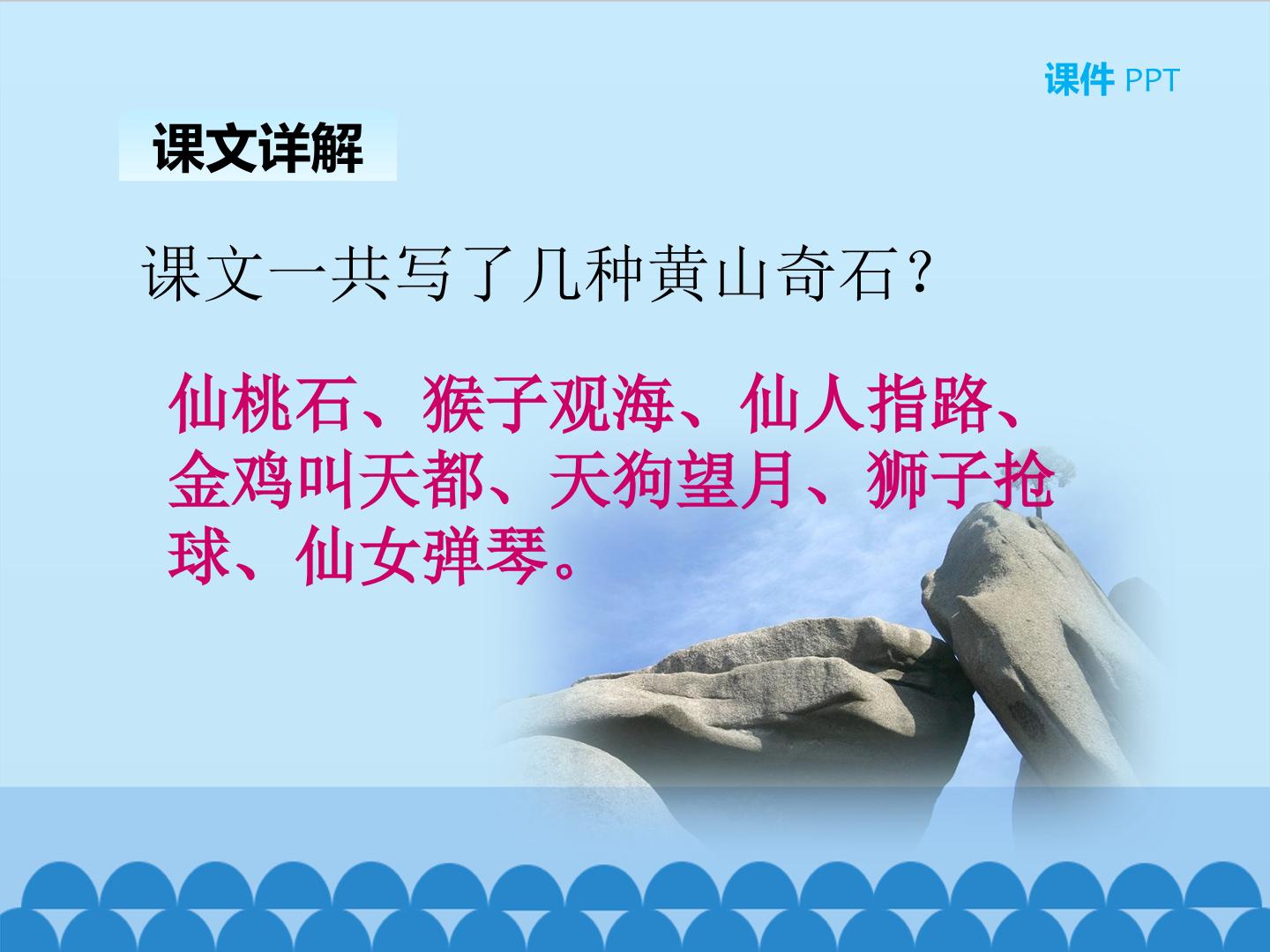 课件 PPT

课文详解

课文一共写了几种黄山奇石？

仙桃石、猴子观海、仙人指路、金鸡叫天都、天狗望月、狮子抢球、仙女弹琴。